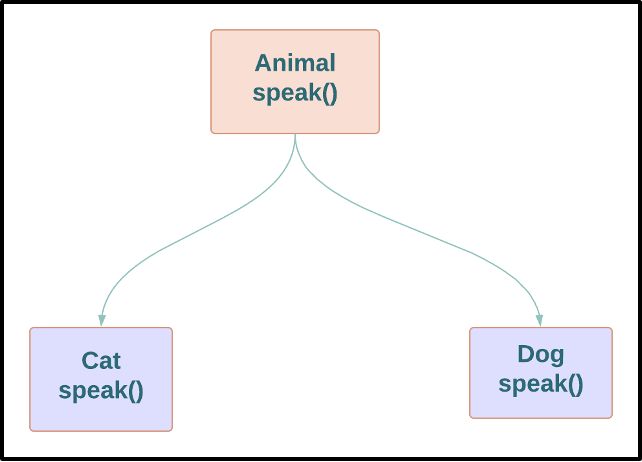 Animal
speak()

Cat
speak()

Dog
speak()